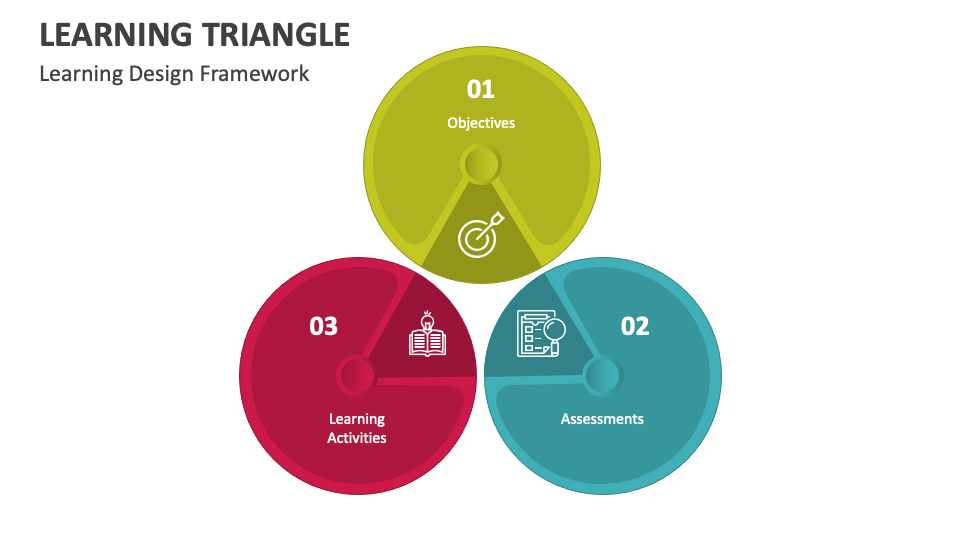 LEARNING TRIANGLE

Learning Design Framework

01

Objectives

03

Learning Activities

02

Assessments